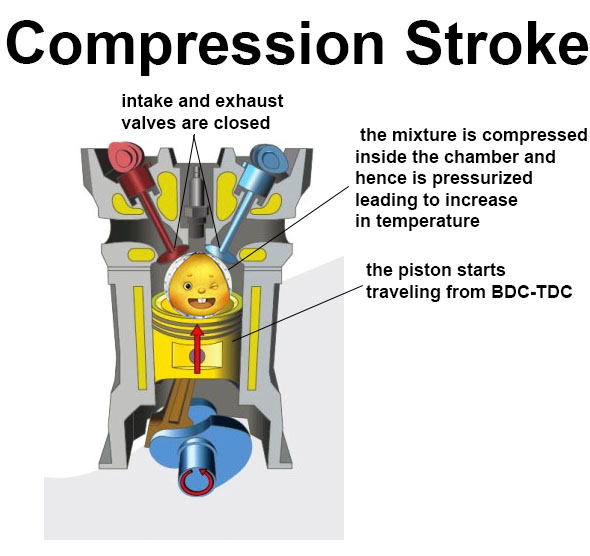 Compression Stroke

intake and exhaust valves are closed

the mixture is compressed inside the chamber and hence is pressurized leading to increase in temperature

the piston starts traveling from BDC-TDC